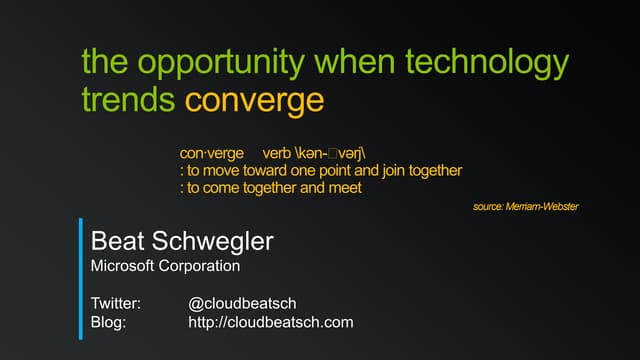 the opportunity when technology trends converge

con·verge verb \kən-□vərj\
: to move toward one point and join together
: to come together and meet

source: Merriam-Webster

Beat Schwegler
Microsoft Corporation

Twitter: @cloudbeatsch
Blog: http://cloudbeatsch.com